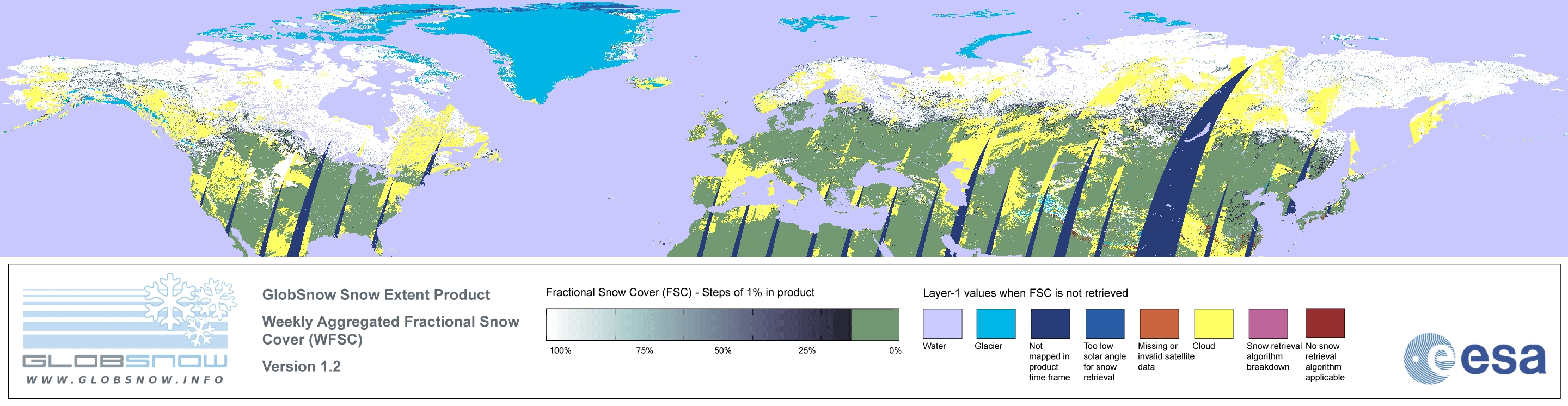 GLOBSNOW
WWW.GLOBSNOW.INFO

GlobSnow Snow Extent Product

Weekly Aggregated Fractional Snow Cover (WFSC)

Version 1.2

Fractional Snow Cover (FSC) - Steps of 1% in product

100% 75% 50% 25% 0%

Layer-1 values when FSC is not retrieved

Water

Glacier

Not mapped in product time frame

Too low solar angle for snow retrieval

Missing or invalid satellite data

Cloud

Snow retrieval algorithm breakdown

No snow retrieval algorithm applicable

esa